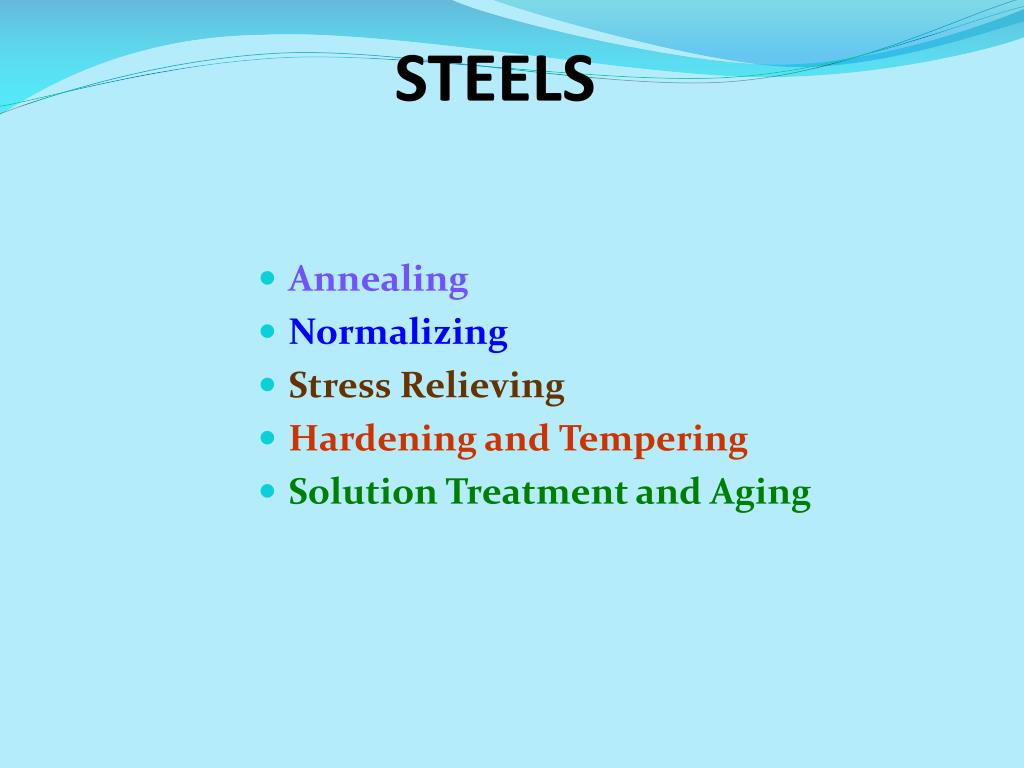 STEELS

- Annealing
- Normalizing
- Stress Relieving
- Hardening and Tempering
- Solution Treatment and Aging